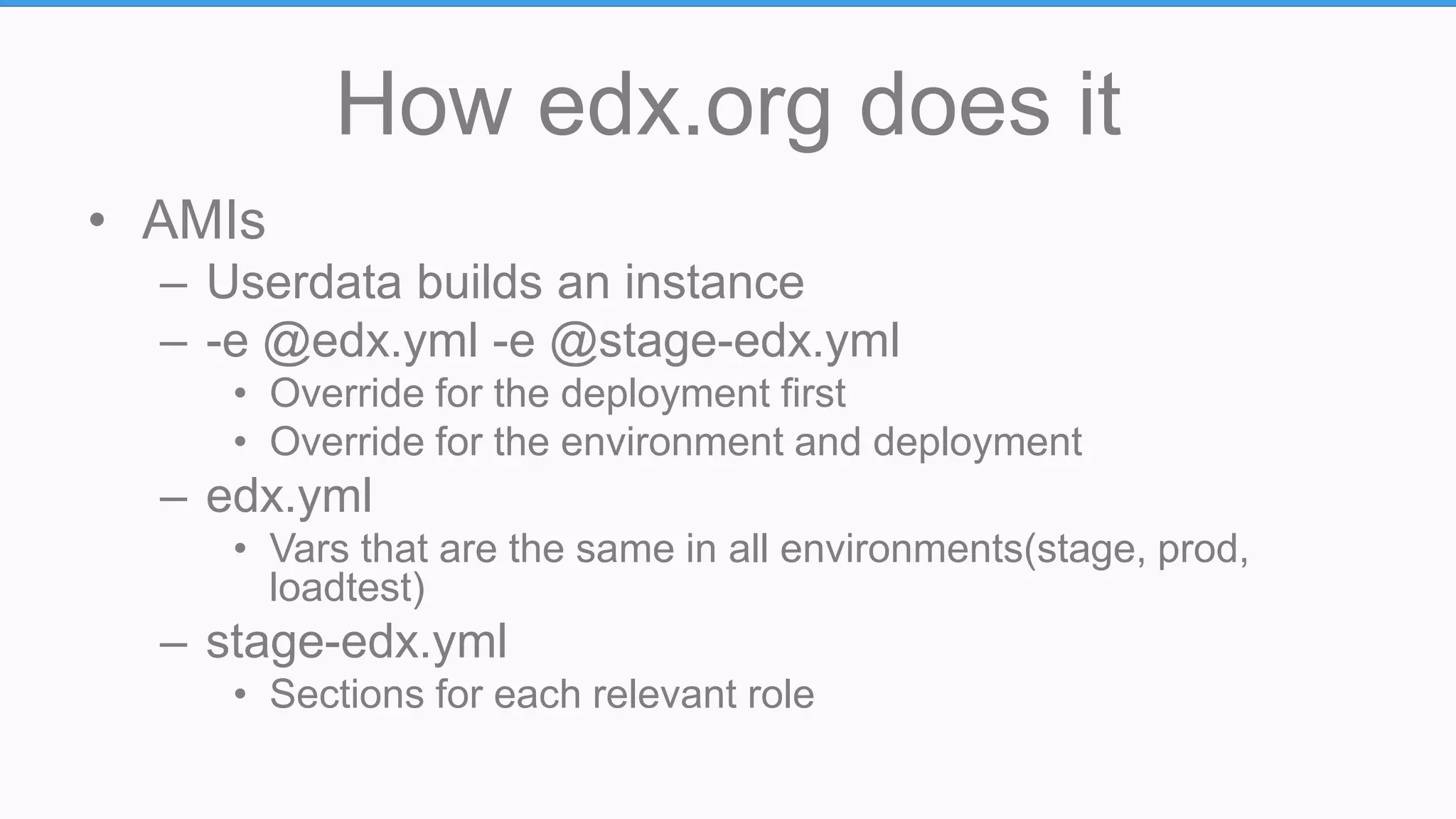 How edx.org does it

• AMIs
 – Userdata builds an instance
 – -e @edx.yml -e @stage-edx.yml
  • Override for the deployment first
  • Override for the environment and deployment
 – edx.yml
  • Vars that are the same in all environments(stage, prod, loadtest)
 – stage-edx.yml
  • Sections for each relevant role